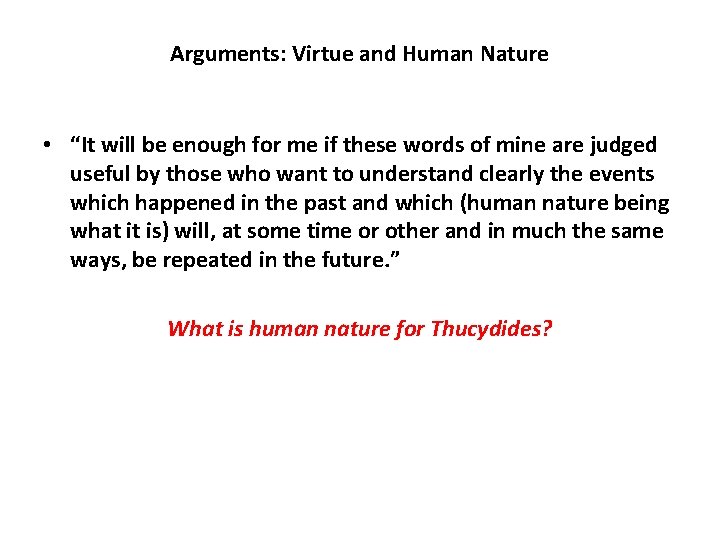 Arguments: Virtue and Human Nature

• "It will be enough for me if these words of mine are judged useful by those who want to understand clearly the events which happened in the past and which (human nature being what it is) will, at some time or other and in much the same ways, be repeated in the future."

What is human nature for Thucydides?